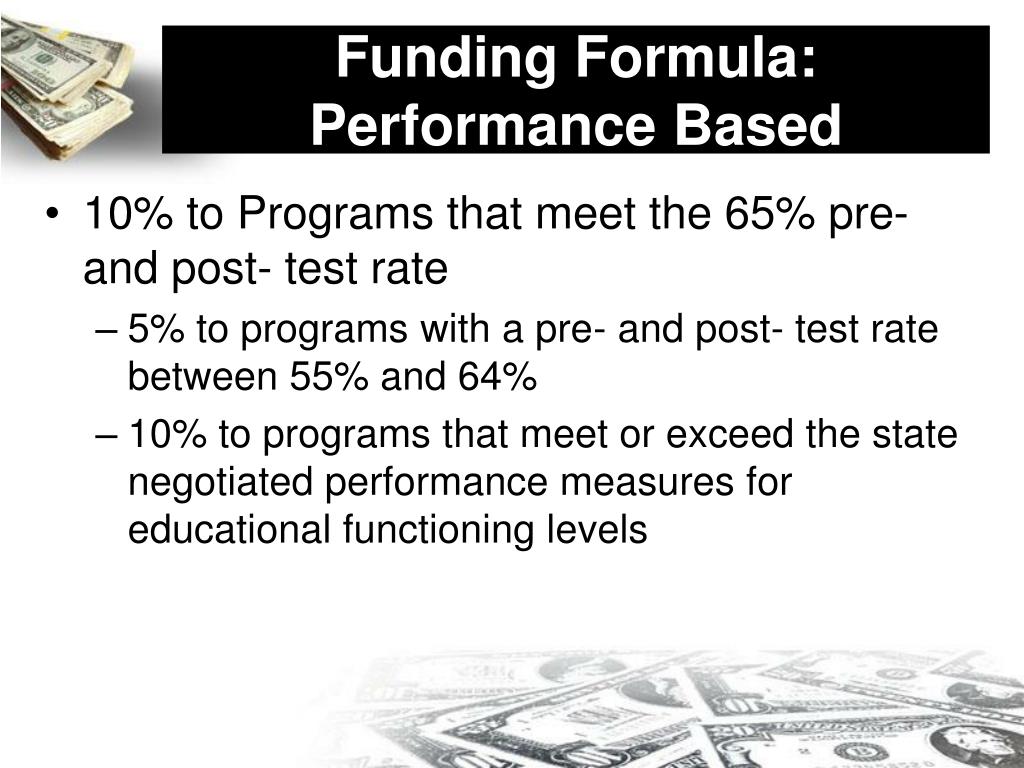 Funding Formula: Performance Based

• 10% to Programs that meet the 65% pre- and post- test rate

– 5% to programs with a pre- and post- test rate between 55% and 64%

– 10% to programs that meet or exceed the state negotiated performance measures for educational functioning levels